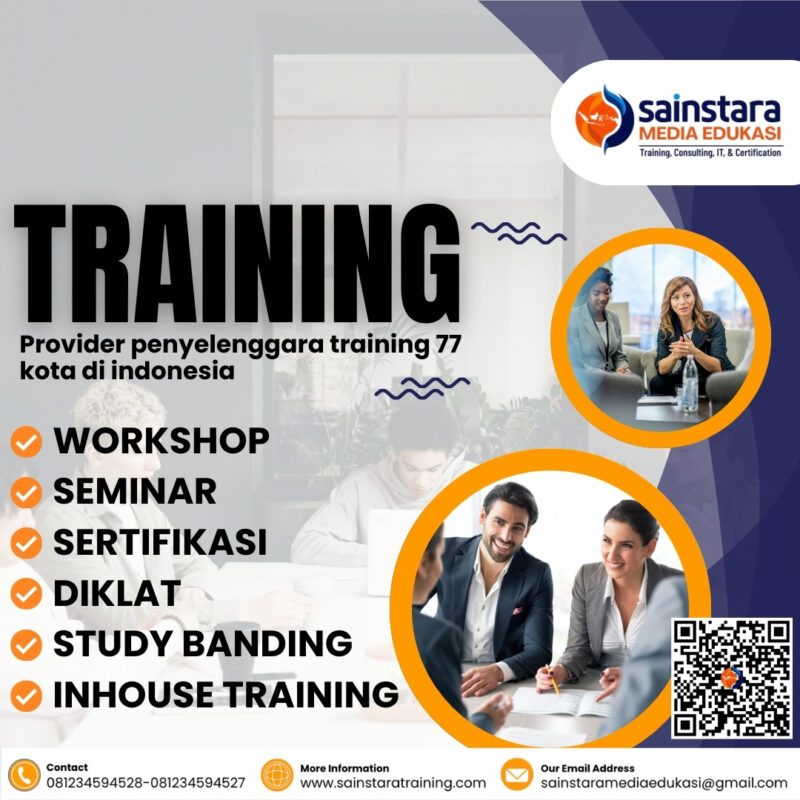 sainstara
MEDIA EDUKASI
Training, Consulting, IT, & Certification

TRAINING

Provider penyelenggara training 77 kota di indonesia

WORKSHOP
SEMINAR
SERTIFIKASI
DIKLAT
STUDY BANDING
INHOUSE TRAINING

Contact
081234594528-081234594527

More Information
www.sainstaratraining.com

Our Email Address
sainstaramediaedukasi@gmail.com